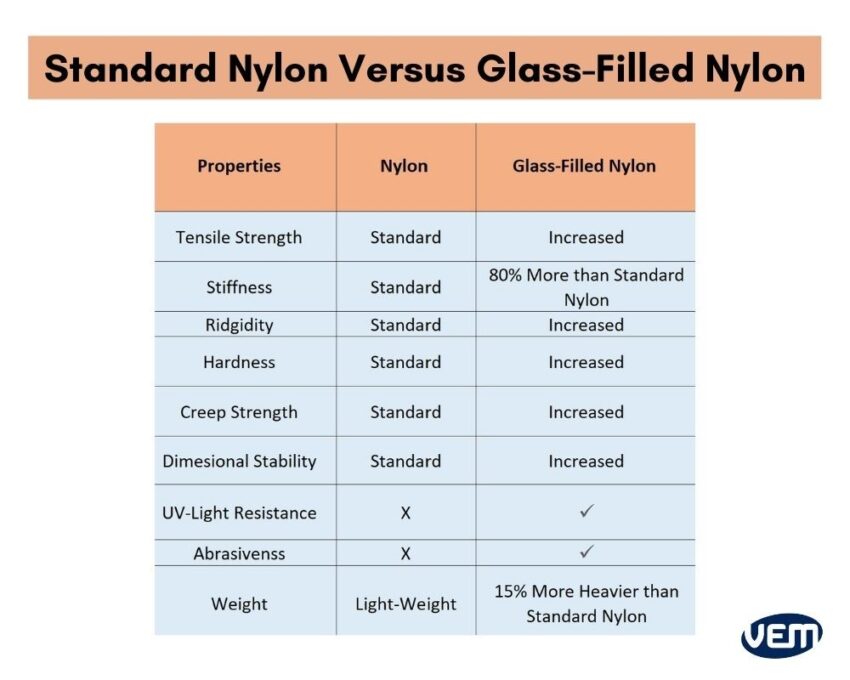 Standard Nylon Versus Glass-Filled Nylon

| Properties | Nylon | Glass-Filled Nylon |
|---|---|---|
| Tensile Strength | Standard | Increased |
| Stiffness | Standard | 80% More than Standard Nylon |
| Ridgidity | Standard | Increased |
| Hardness | Standard | Increased |
| Creep Strength | Standard | Increased |
| Dimesional Stability | Standard | Increased |
| UV-Light Resistance | X | ✓ |
| Abrasivenss | X | ✓ |
| Weight | Light-Weight | 15% More Heavier than Standard Nylon |

VEM